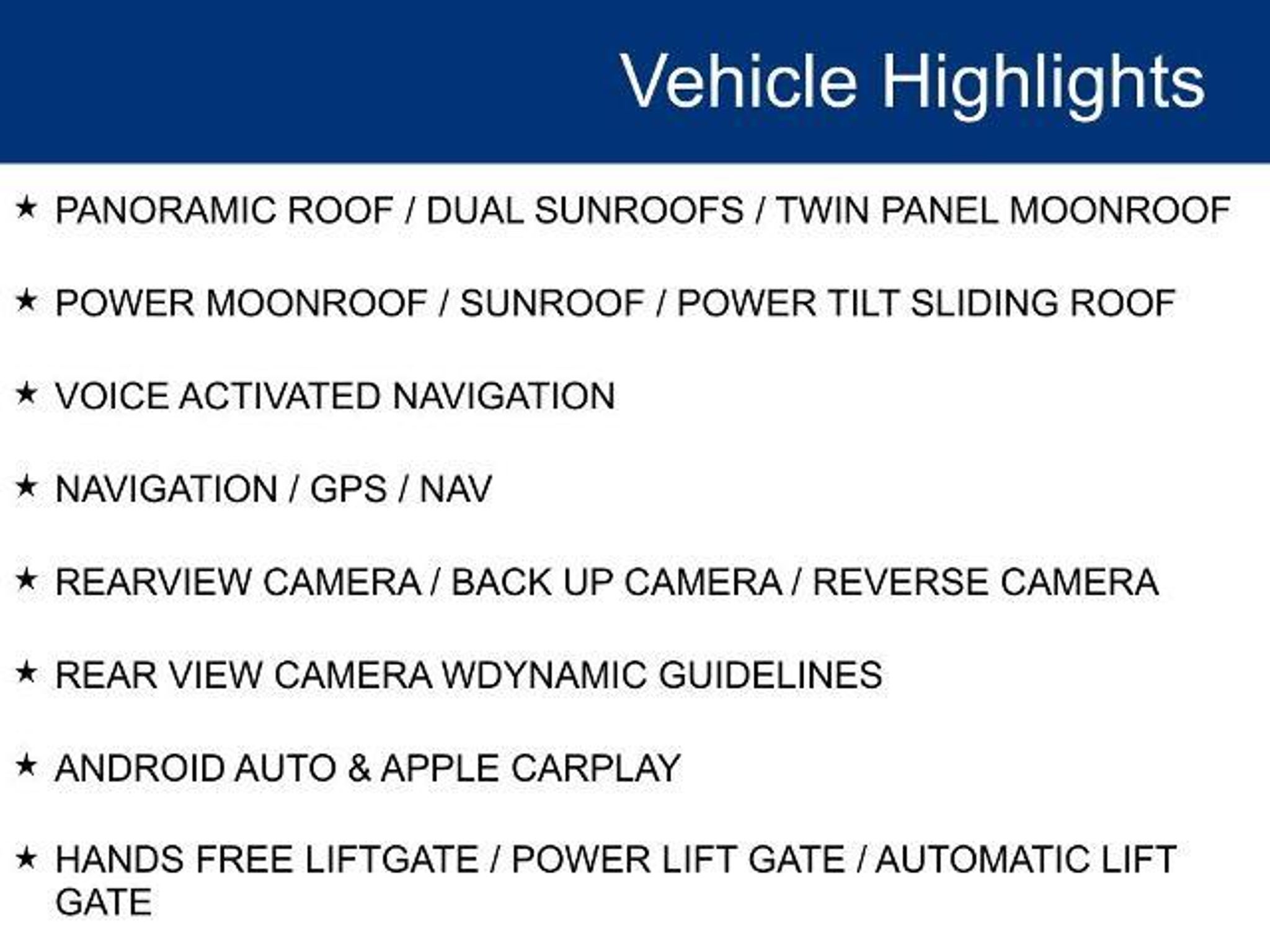 Vehicle Highlights

★ PANORAMIC ROOF / DUAL SUNROOFS / TWIN PANEL MOONROOF

★ POWER MOONROOF / SUNROOF / POWER TILT SLIDING ROOF

★ VOICE ACTIVATED NAVIGATION

★ NAVIGATION / GPS / NAV

★ REARVIEW CAMERA / BACK UP CAMERA / REVERSE CAMERA

★ REAR VIEW CAMERA WDYNAMIC GUIDELINES

★ ANDROID AUTO & APPLE CARPLAY

★ HANDS FREE LIFTGATE / POWER LIFT GATE / AUTOMATIC LIFT GATE